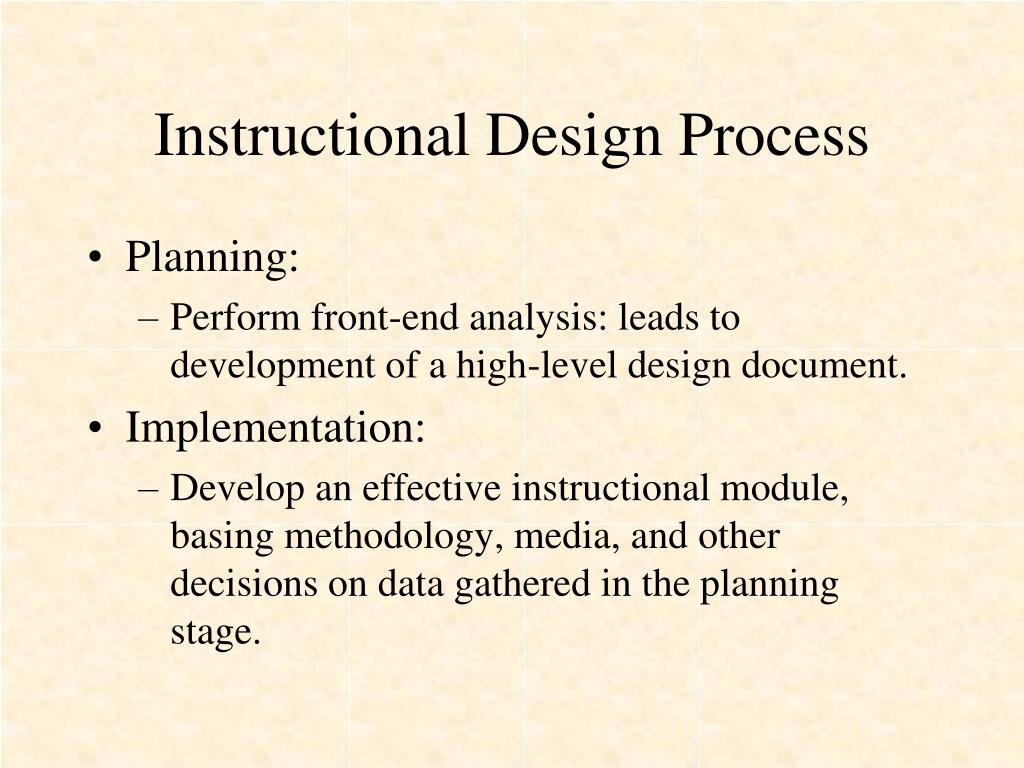 Instructional Design Process

• Planning:
– Perform front-end analysis: leads to development of a high-level design document.

• Implementation:
– Develop an effective instructional module, basing methodology, media, and other decisions on data gathered in the planning stage.